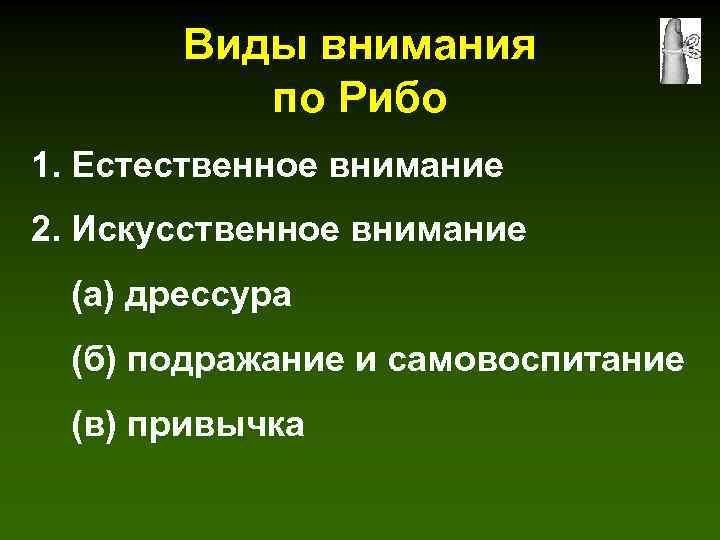 Виды внимания по Рибо

1. Естественное внимание

2. Искусственное внимание

(а) дрессура

(б) подражание и самовоспитание

(в) привычка